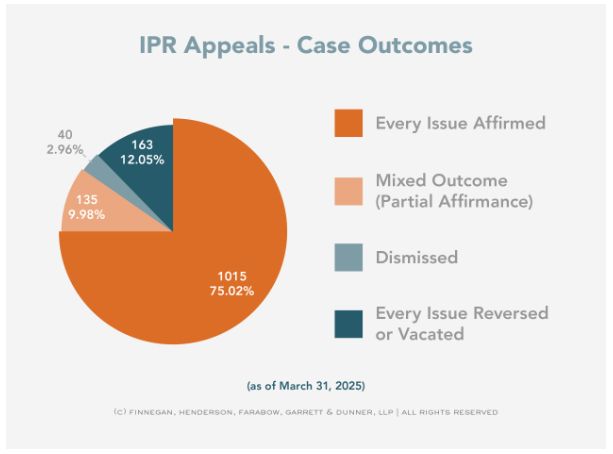 IPR Appeals - Case Outcomes

40
2.96%

163
12.05%

135
9.98%

1015
75.02%

Every Issue Affirmed

Mixed Outcome (Partial Affirmance)

Dismissed

Every Issue Reversed or Vacated

(as of March 31, 2025)

(C) FINNEGAN, HENDERSON, FARABOW, GARRETT & DUNNER, LLP | ALL RIGHTS RESERVED